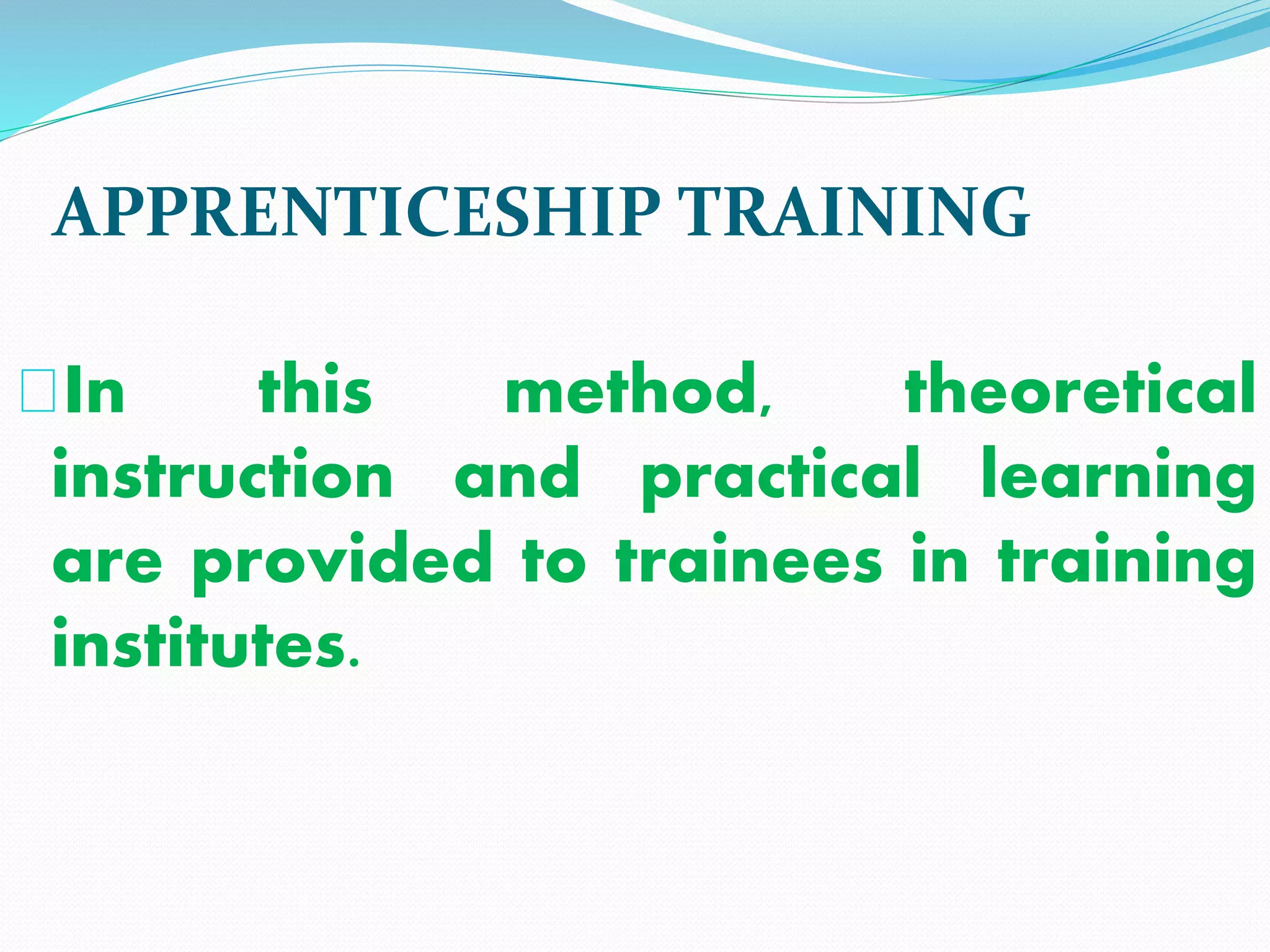 APPRENTICESHIP TRAINING

In this method, theoretical instruction and practical learning are provided to trainees in training institutes.